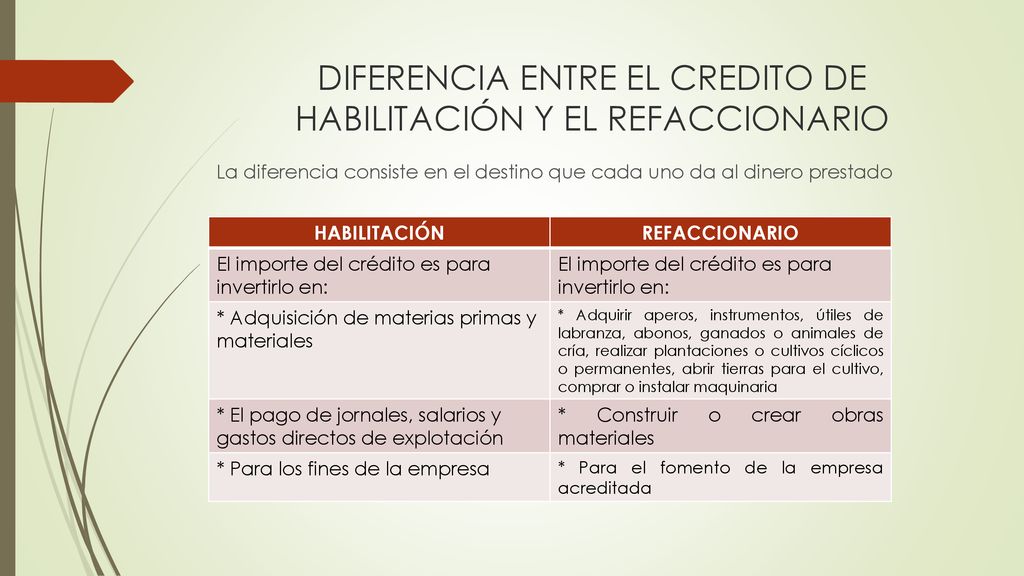 DIFERENCIA ENTRE EL CREDITO DE HABILITACIÓN Y EL REFACCIONARIO

La diferencia consiste en el destino que cada uno da al dinero prestado

| HABILITACIÓN | REFACCIONARIO |
|---|---|
| El importe del crédito es para invertirlo en: | El importe del crédito es para invertirlo en: |
| * Adquisición de materias primas y materiales | * Adquirir aperos, instrumentos, útiles de labranza, abonos, ganados o animales de cría, realizar plantaciones o cultivos cíclicos o permanentes, abrir tierras para el cultivo, comprar o instalar maquinaria |
| * El pago de jornales, salarios y gastos directos de explotación | * Construir o crear obras materiales |
| * Para los fines de la empresa | * Para el fomento de la empresa acreditada |